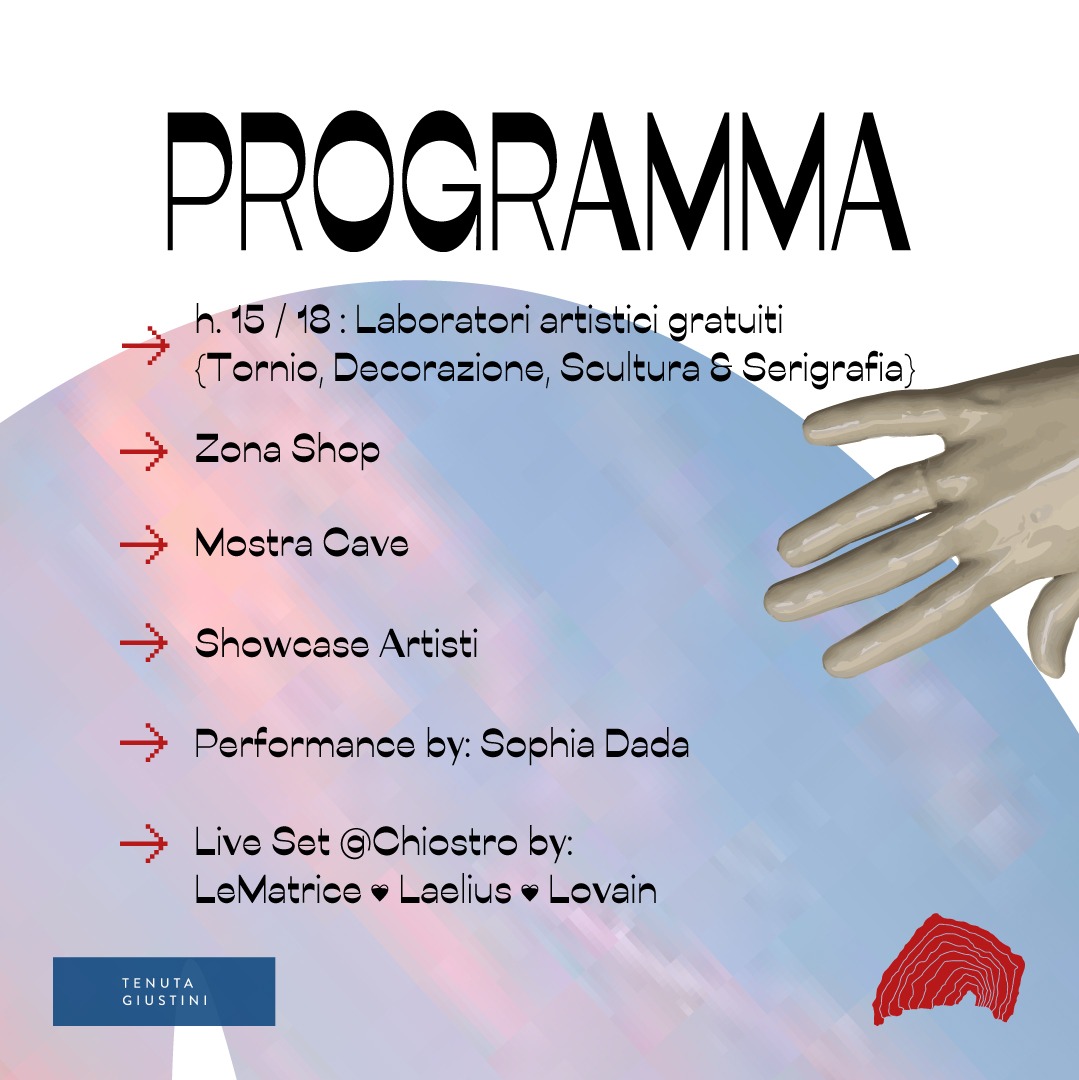 PROGRAMMA

→ h. 15 / 18 : Laboratori artistici gratuiti {Tornio, Decorazione, Scultura & Serigrafia}

→ Zona Shop

→ Mostra Cave

→ Showcase Artisti

→ Performance by: Sophia Dada

→ Live Set @Chiostro by: LeMatrice ♥ Laelius ♥ Lovain

TENUTA GIUSTINI